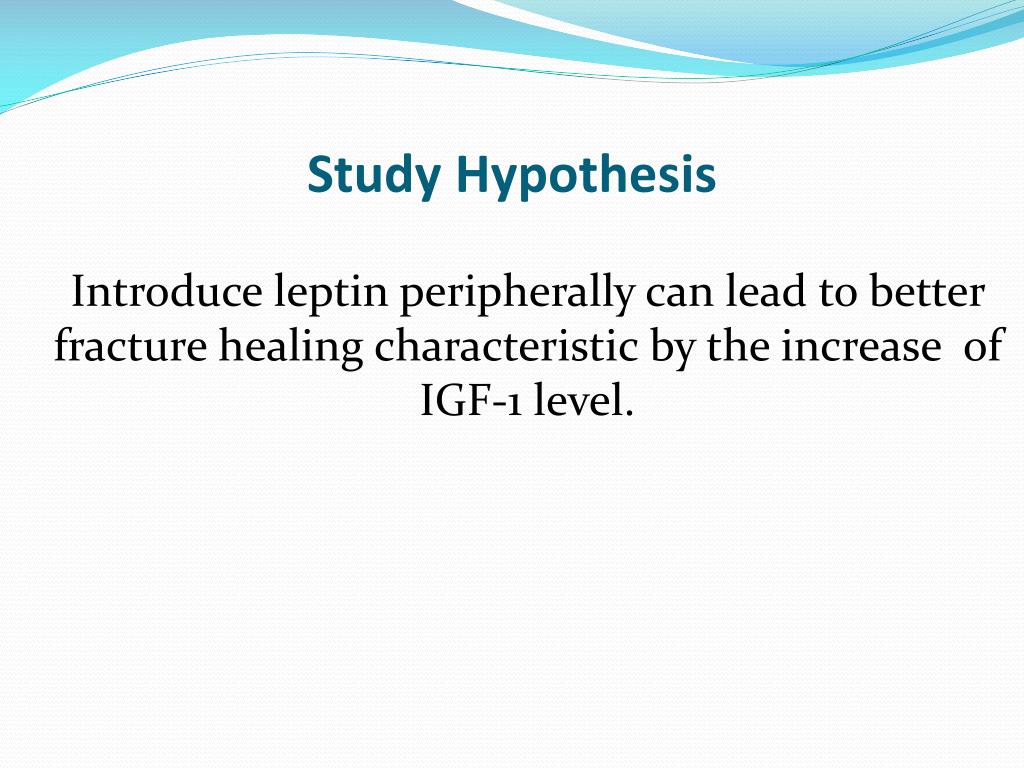 Study Hypothesis

Introduce leptin peripherally can lead to better fracture healing characteristic by the increase of IGF-1 level.